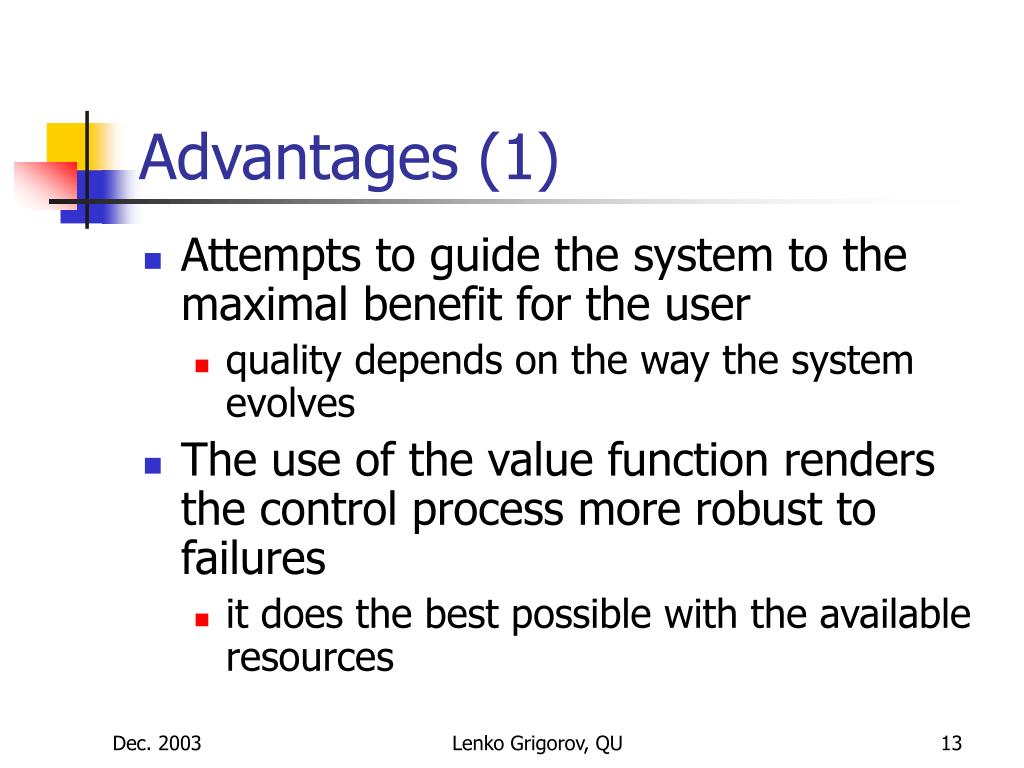 Advantages (1)

- Attempts to guide the system to the maximal benefit for the user
  - quality depends on the way the system evolves
- The use of the value function renders the control process more robust to failures
  - it does the best possible with the available resources

Dec. 2003    Lenko Grigorov, QU    13